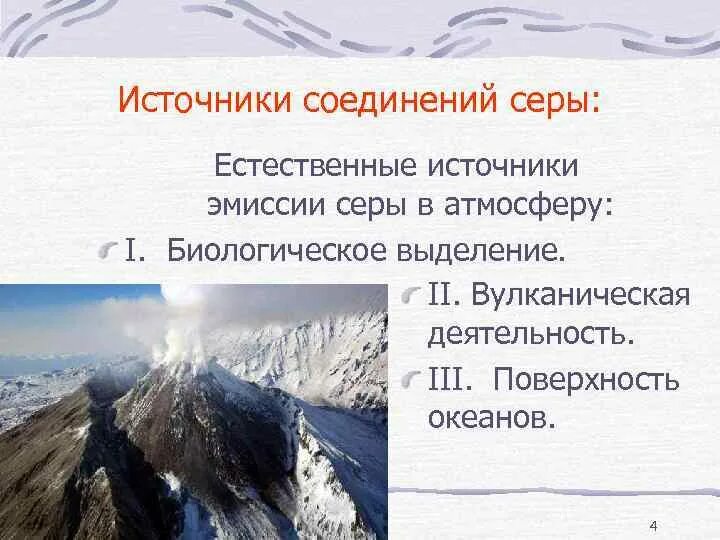 Источники соединений серы:

Естественные источники эмиссии серы в атмосферу:

I. Биологическое выделение.

II. Вулканическая деятельность.

III. Поверхность океанов.

4